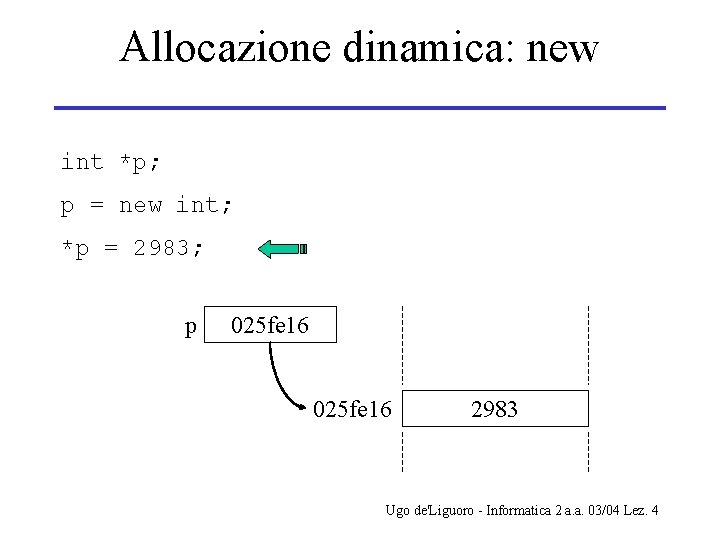 Allocazione dinamica: new

int *p;

p = new int;

*p = 2983;

p 025fe16

025fe16 2983

Ugo de'Liguoro - Informatica 2 a.a. 03/04 Lez. 4